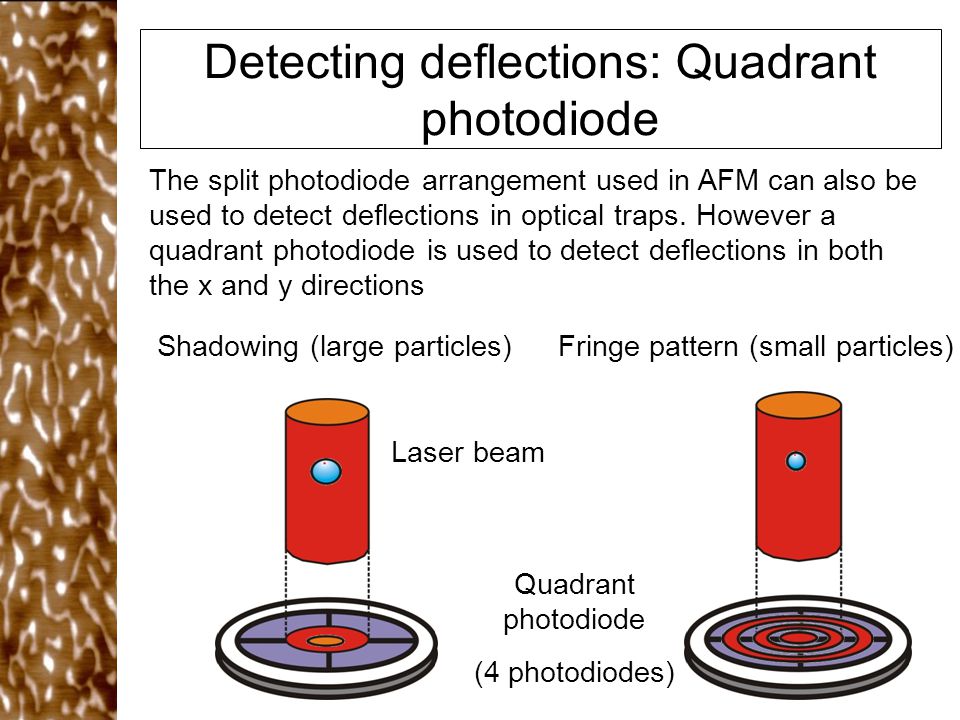 Detecting deflections: Quadrant photodiode

The split photodiode arrangement used in AFM can also be used to detect deflections in optical traps. However a quadrant photodiode is used to detect deflections in both the x and y directions

Shadowing (large particles)

Fringe pattern (small particles)

Laser beam

Quadrant photodiode

(4 photodiodes)